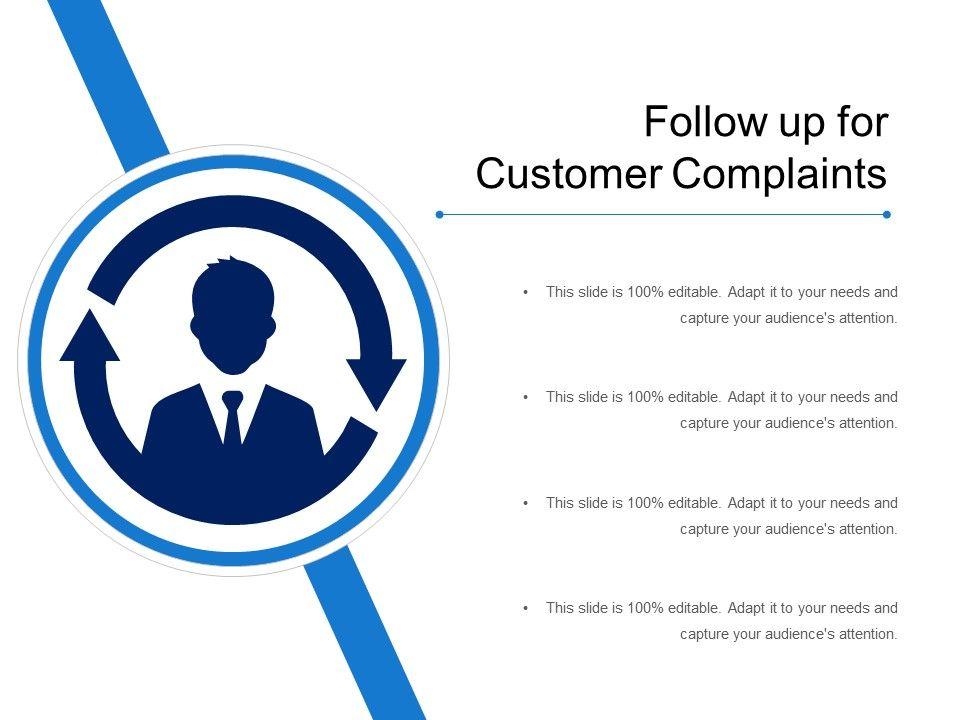 Follow up for Customer Complaints

• This slide is 100% editable. Adapt it to your needs and capture your audience's attention.

• This slide is 100% editable. Adapt it to your needs and capture your audience's attention.

• This slide is 100% editable. Adapt it to your needs and capture your audience's attention.

• This slide is 100% editable. Adapt it to your needs and capture your audience's attention.